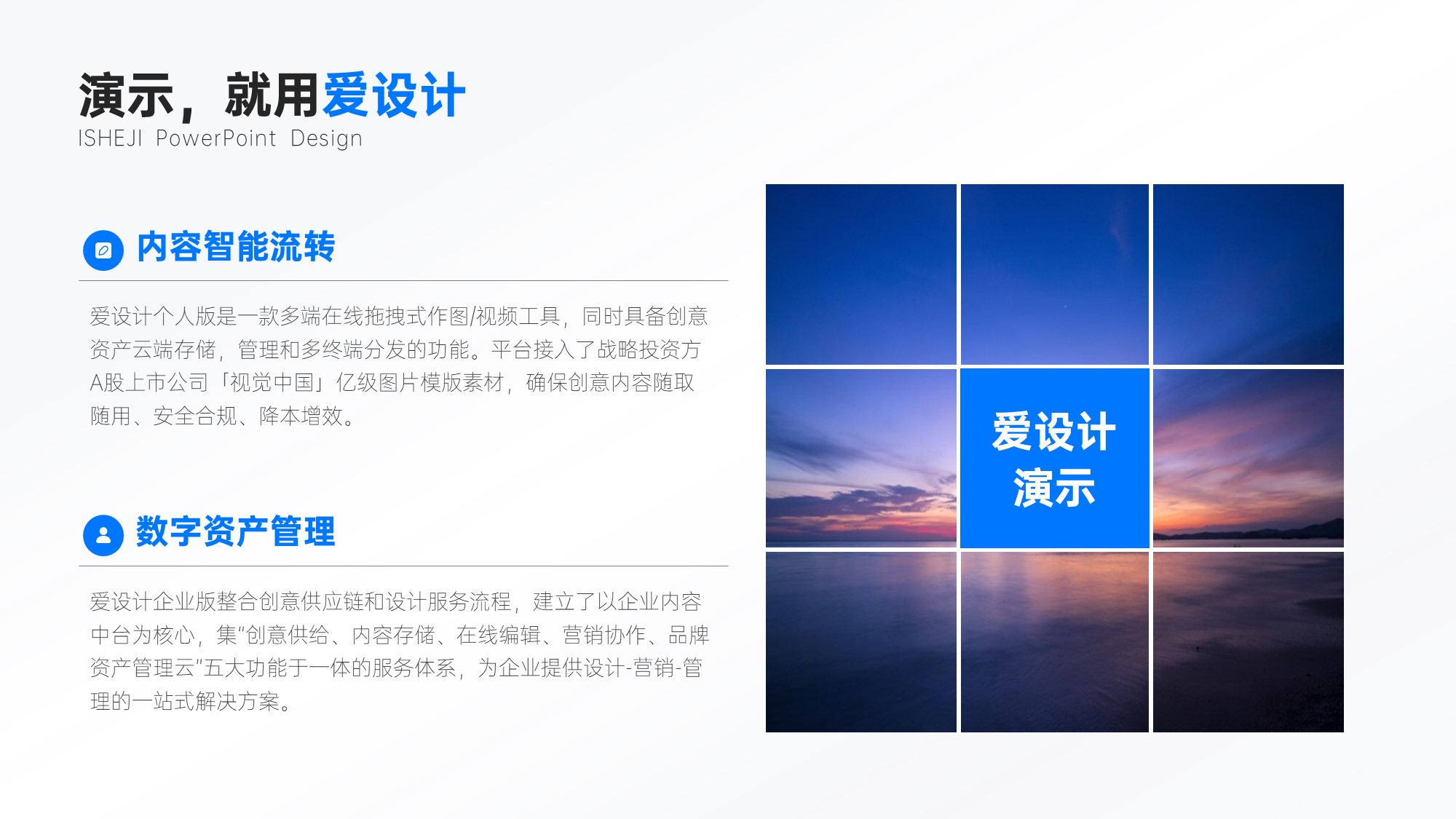 演示，就用爱设计
ISHEJI PowerPoint Design

内容智能流转

爱设计个人版是一款多端在线拖拽式作图/视频工具，同时具备创意资产云端存储，管理和多终端分发的功能。平台接入了战略投资方A股上市公司「视觉中国」亿级图片模版素材，确保创意内容随取随用、安全合规、降本增效。

数字资产管理

爱设计企业版整合创意供应链和设计服务流程，建立了以企业内容中台为核心，集"创意供给、内容存储、在线编辑、营销协作、品牌资产管理云"五大功能于一体的服务体系，为企业提供设计-营销-管理的一站式解决方案。

爱设计
演示